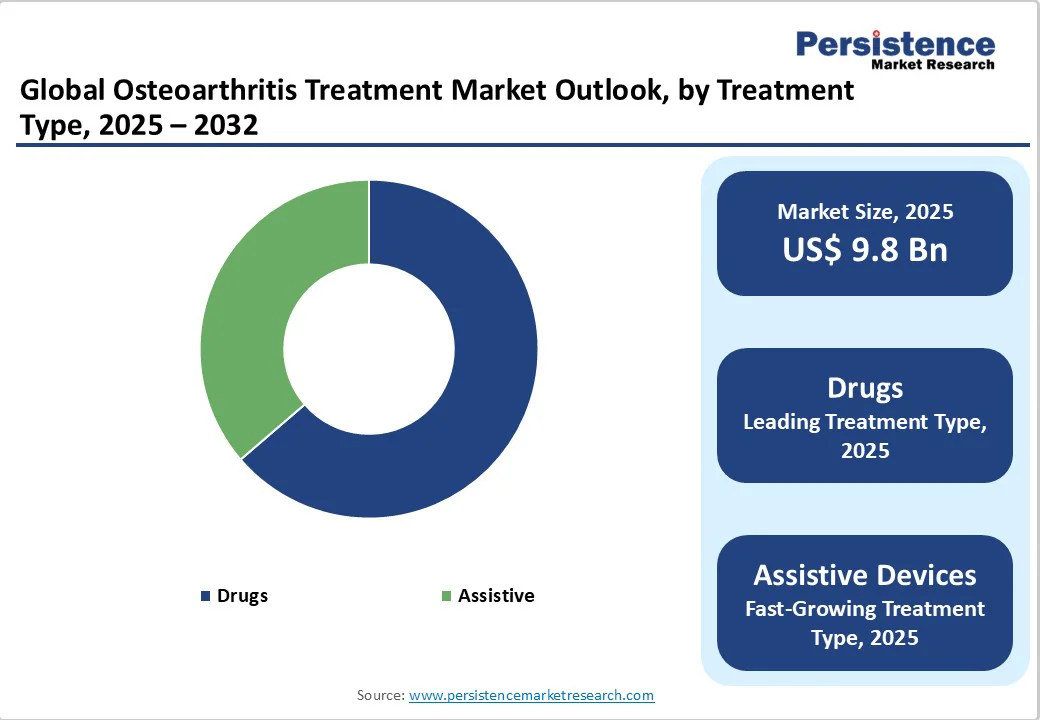 Persistence
Market Research

Global Osteoarthritis Treatment Market Outlook, by Treatment Type, 2025 – 2032

Drugs
Assistive

Market Size, 2025
US$ 9.8 Bn

Drugs
Leading Treatment Type, 2025

Assistive Devices
Fast-Growing Treatment Type, 2025

Source: www.persistencemarketresearch.com